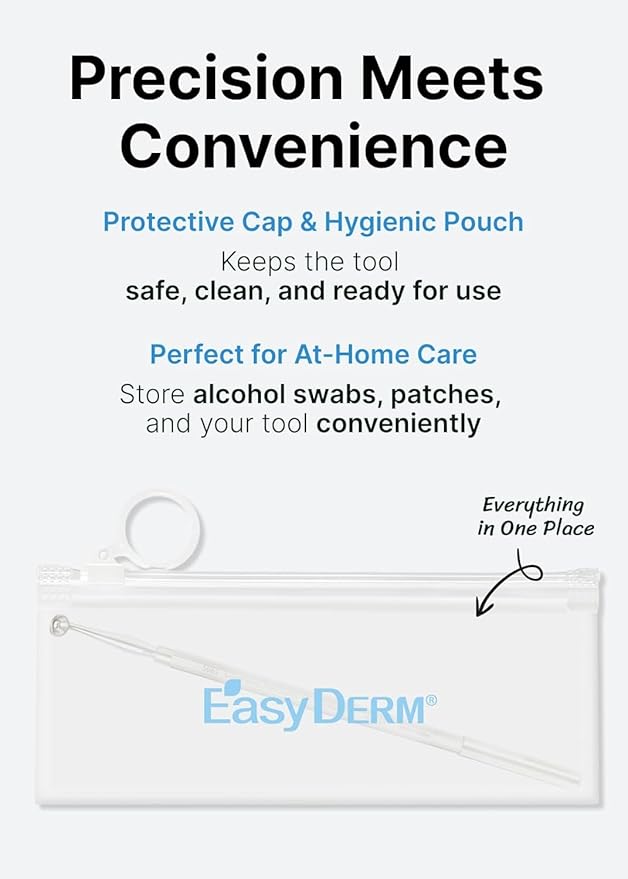 Precision Meets Convenience

Protective Cap & Hygienic Pouch

Keeps the tool safe, clean, and ready for use

Perfect for At-Home Care

Store alcohol swabs, patches, and your tool conveniently

Everything in One Place

EasyDERM®